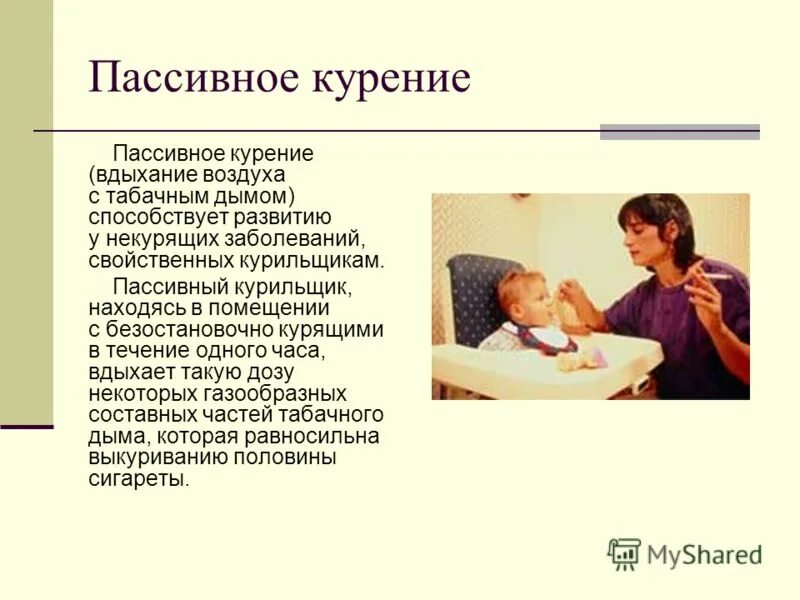 Пассивное курение

Пассивное курение (вдыхание воздуха с табачным дымом) способствует развитию у некурящих заболеваний, свойственных курильщикам.

Пассивный курильщик, находясь в помещении с безостановочно курящими в течение одного часа, вдыхает такую дозу некоторых газообразных составных частей табачного дыма, которая равносильна выкуриванию половины сигареты.

MyShared